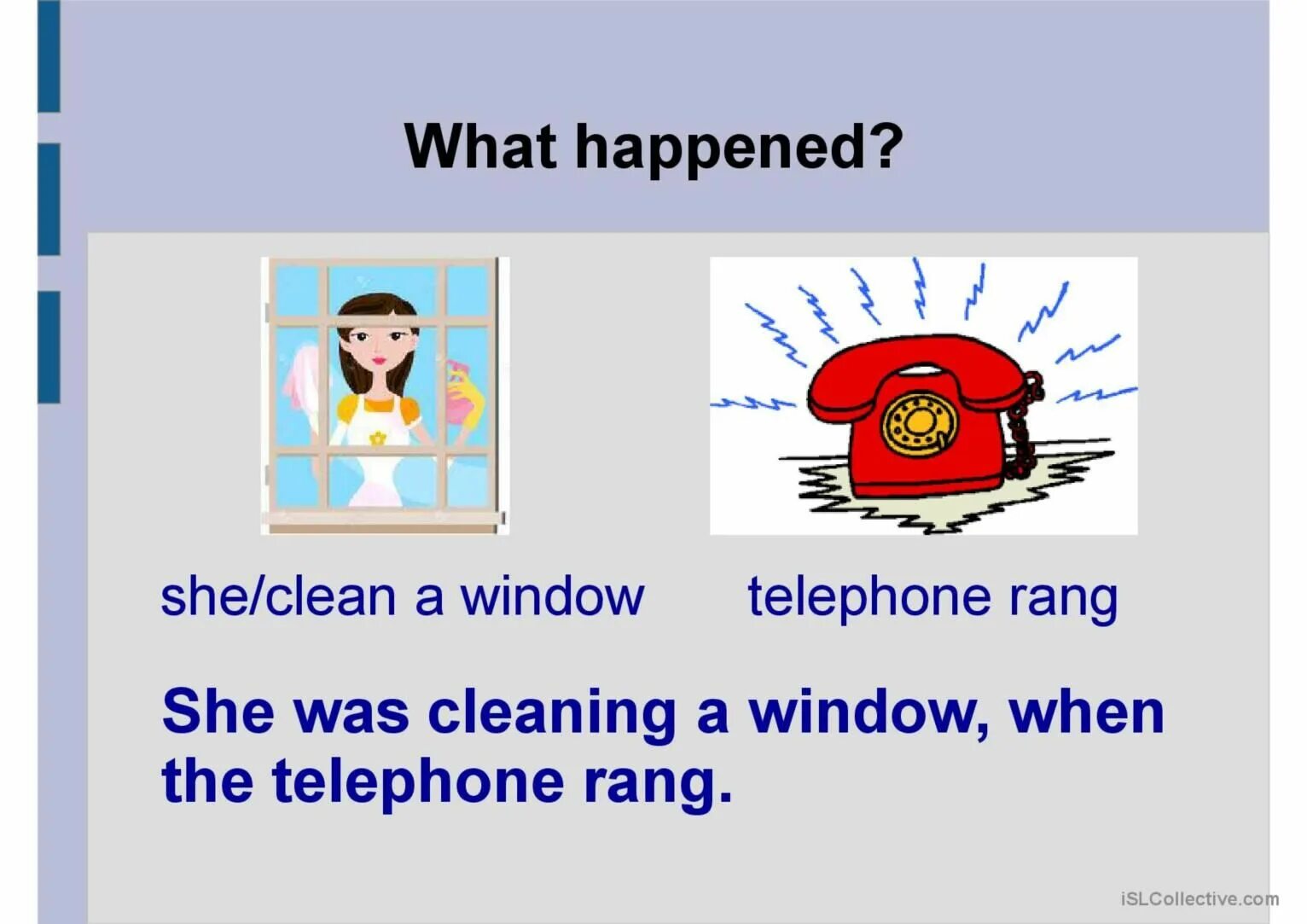 What happened?

she/clean a window

telephone rang

She was cleaning a window, when the telephone rang.

iSLCollective.com